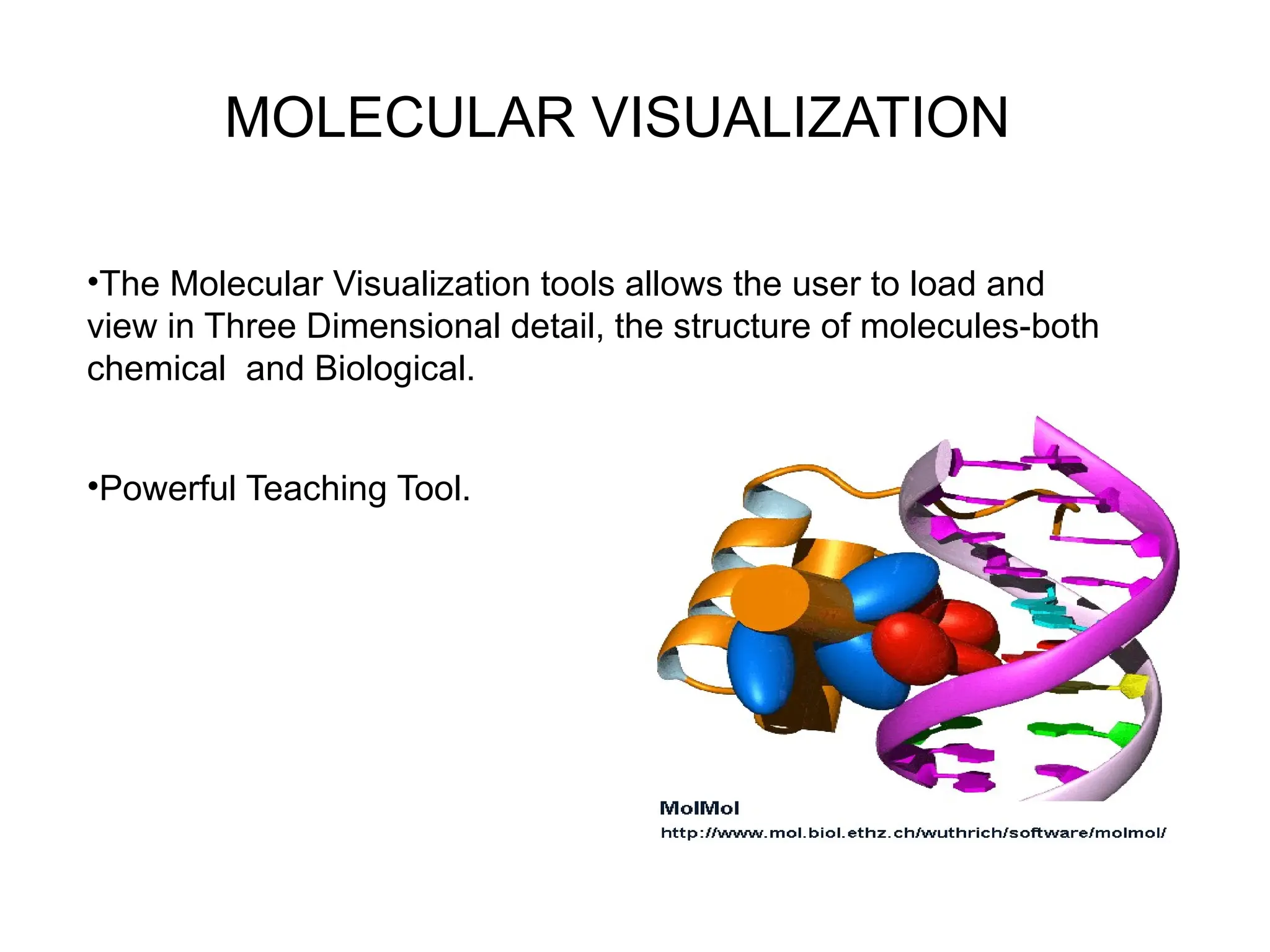 MOLECULAR VISUALIZATION

•The Molecular Visualization tools allows the user to load and view in Three Dimensional detail, the structure of molecules-both chemical  and Biological.

•Powerful Teaching Tool.

MolMol
http://www.mol.biol.ethz.ch/wuthrich/software/molmol/